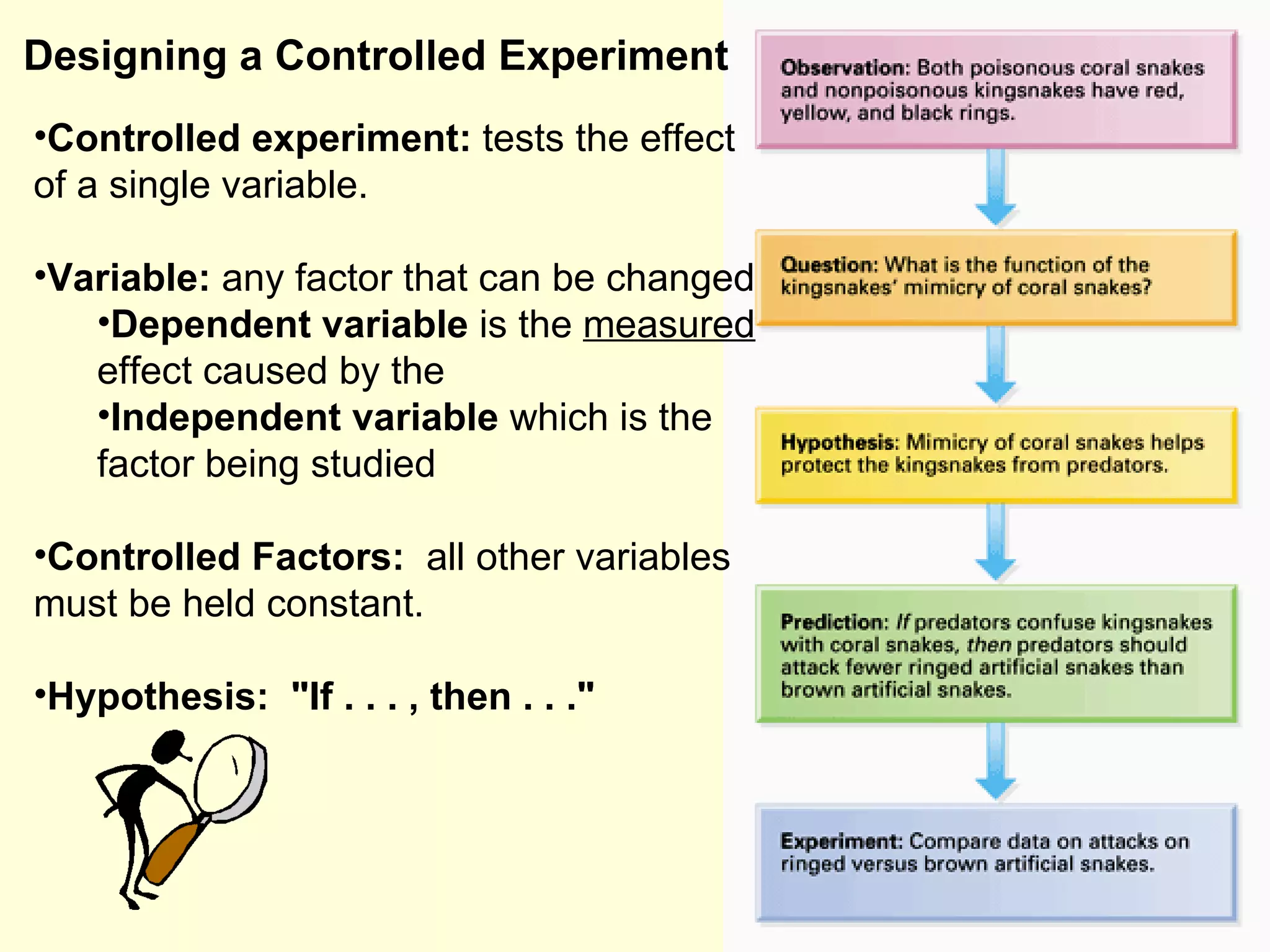 Designing a Controlled Experiment

•Controlled experiment: tests the effect of a single variable.

•Variable: any factor that can be changed
•Dependent variable is the measured effect caused by the
•Independent variable which is the factor being studied

•Controlled Factors: all other variables must be held constant.

•Hypothesis: "If . . . , then . . ."

Observation: Both poisonous coral snakes and nonpoisonous kingsnakes have red, yellow, and black rings.

Question: What is the function of the kingsnakes' mimicry of coral snakes?

Hypothesis: Mimicry of coral snakes helps protect the kingsnakes from predators.

Prediction: If predators confuse kingsnakes with coral snakes, then predators should attack fewer ringed artificial snakes than brown artificial snakes.

Experiment: Compare data on attacks on ringed versus brown artificial snakes.